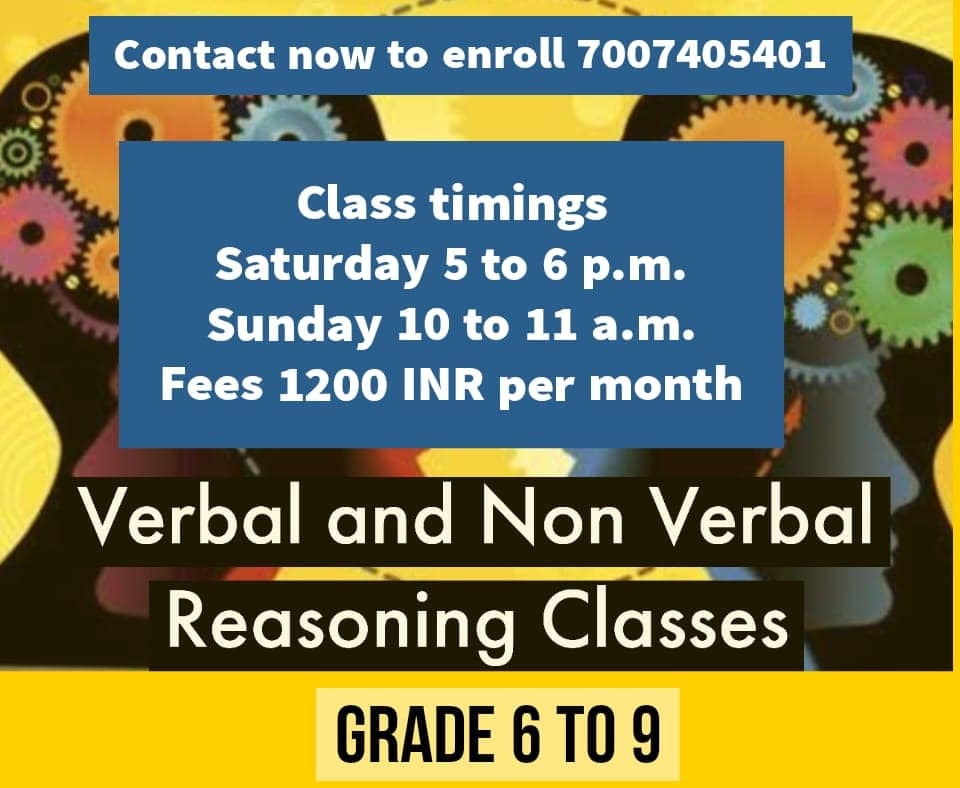 Contact now to enroll 7007405401

Class timings
Saturday 5 to 6 p.m.
Sunday 10 to 11 a.m.
Fees 1200 INR per month

Verbal and Non Verbal Reasoning Classes

GRADE 6 TO 9